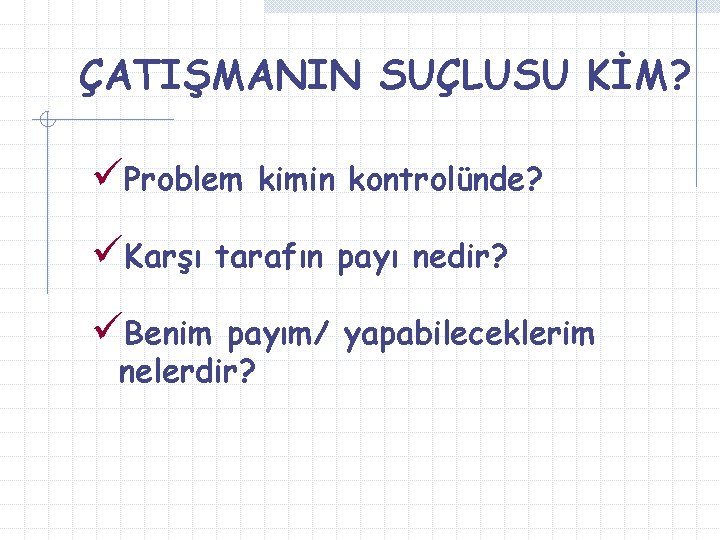 ÇATIŞMANIN SUÇLUSU KİM?

✓Problem kimin kontrolünde?

✓Karşı tarafın payı nedir?

✓Benim payım/ yapabileceklerim nelerdir?